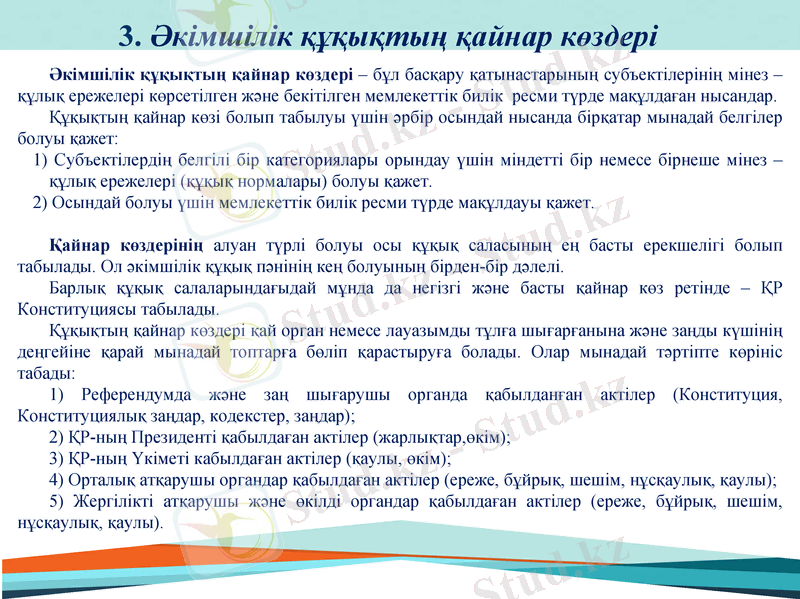 3. Әкімшілік құқықтың қайнар көздері

Әкімшілік құқықтың қайнар көздері – бұл басқару қатынастарының субъектілерінің мінез – құлық ережелері көрсетілген және бекітілген мемлекеттік билік ресми түрде мақұлдаған нысандар.

Құқықтың қайнар көзі болып табылуы үшін әрбір осындай нысанда бірқатар мынадай белгілер болуы қажет:

1) Субъектілердің белгілі бір категориялары орындау үшін міндетті бір немесе бірнеше мінез – құлық ережелері (құқық нормалары) болуы қажет.

2) Осындай болуы үшін мемлекеттік билік ресми түрде мақұлдауы қажет.

Қайнар көздерінің алуан түрлі болуы осы құқық саласының ең басты ерекшелігі болып табылады. Ол әкімшілік құқық пәнінің кең болуының бірден-бір дәлелі.

Барлық құқық салаларындағыдай мұнда да негізгі және басты қайнар көз ретінде – ҚР Конституциясы табылады.

Құқықтың қайнар көздері қай орган немесе лауазымды тұлға шығарғанына және заңды күшінің деңгейіне қарай мынадай топтарға бөліп қарастыруға болады. Олар мынадай тәртіпте көрініс табады:

1) Референдумда және заң шығарушы органда қабылданған актілер (Конституция, Конституциялық заңдар, кодекстер, заңдар);

2) ҚР-ның Президенті қабылдаған актілер (жарлықтар,өкім);

3) ҚР-ның Үкіметі кабылдаған актілер (қаулы, өкім);

4) Орталық атқарушы органдар қабылдаған актілер (ереже, бұйрық, шешім, нұсқаулық, қаулы);

5) Жергілікті атқарушы және өкілді органдар қабылдаған актілер (ереже, бұйрық, шешім, нұсқаулық, қаулы).

Stud.kz